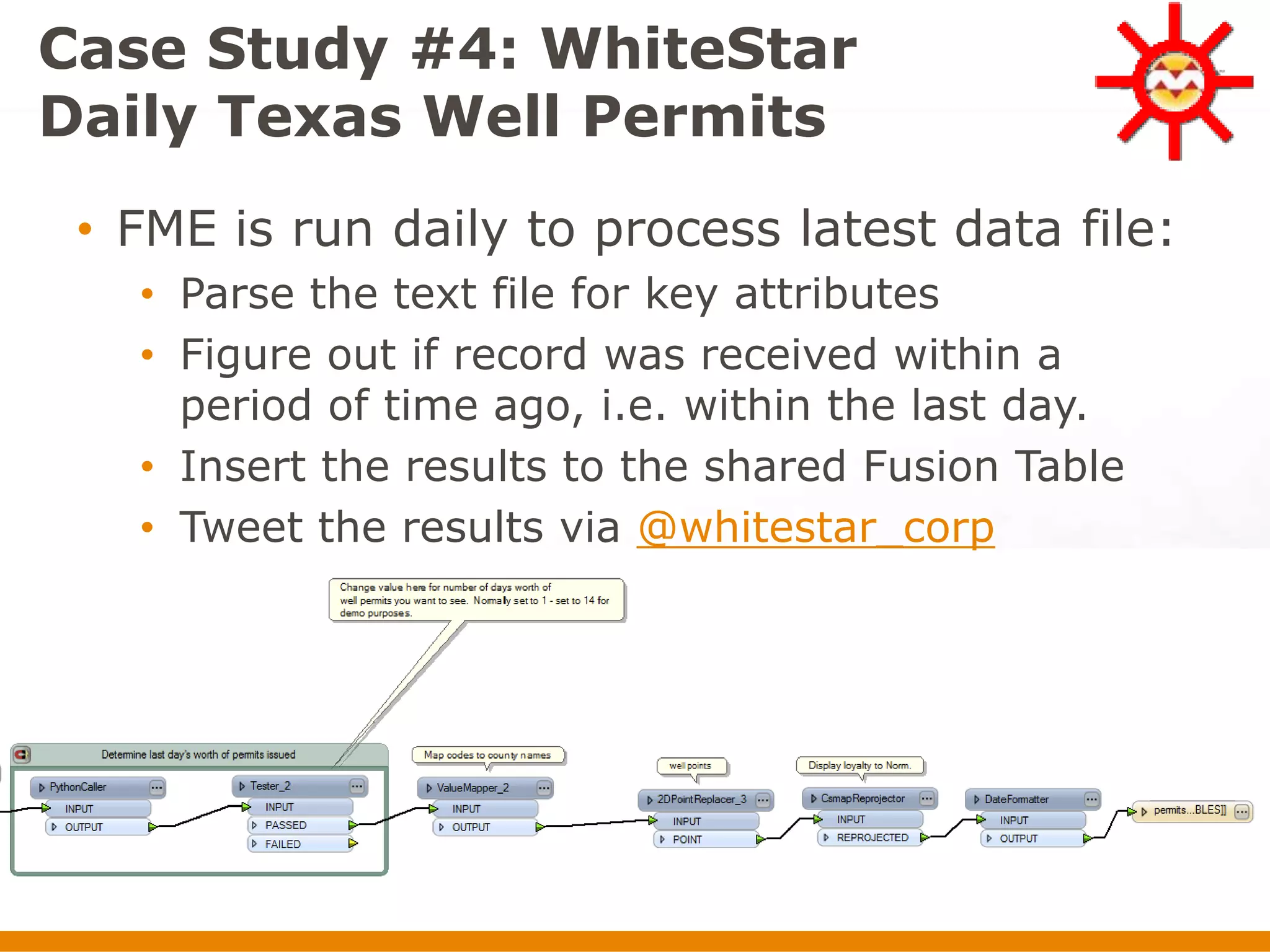 Case Study #4: WhiteStar Daily Texas Well Permits

• FME is run daily to process latest data file:
  • Parse the text file for key attributes
  • Figure out if record was received within a period of time ago, i.e. within the last day.
  • Insert the results to the shared Fusion Table
  • Tweet the results via @whitestar_corp

Change value here for number of days worth of well permits you want to see. Normally set to 1 - set to 14 for demo purposes.

Determine last day's worth of permits issued

PythonCaller
INPUT
OUTPUT

Tester_2
INPUT
PASSED
FAILED

Map codes to county names

ValueMapper_2
INPUT
OUTPUT

well points

2DPointReplacer_3
INPUT
POINT

Display loyalty to Norm.

CsmapReprojector
INPUT
REPROJECTED

DateFormatter
INPUT
OUTPUT

permits...BLES]]